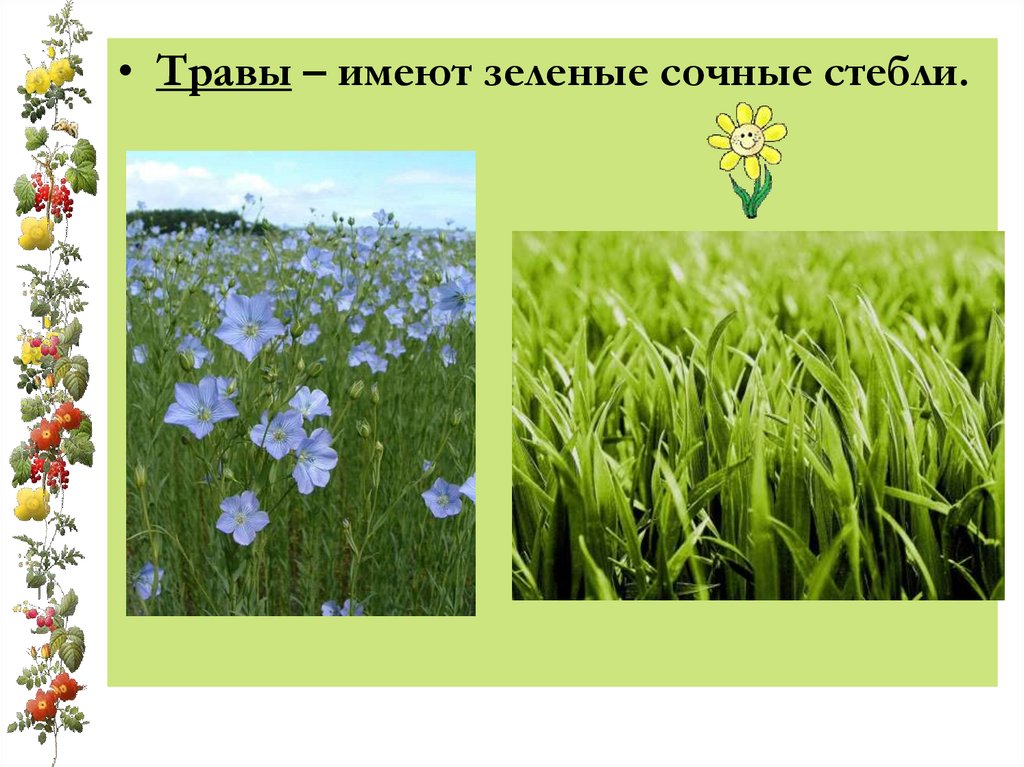 • Травы – имеют зеленые сочные стебли.